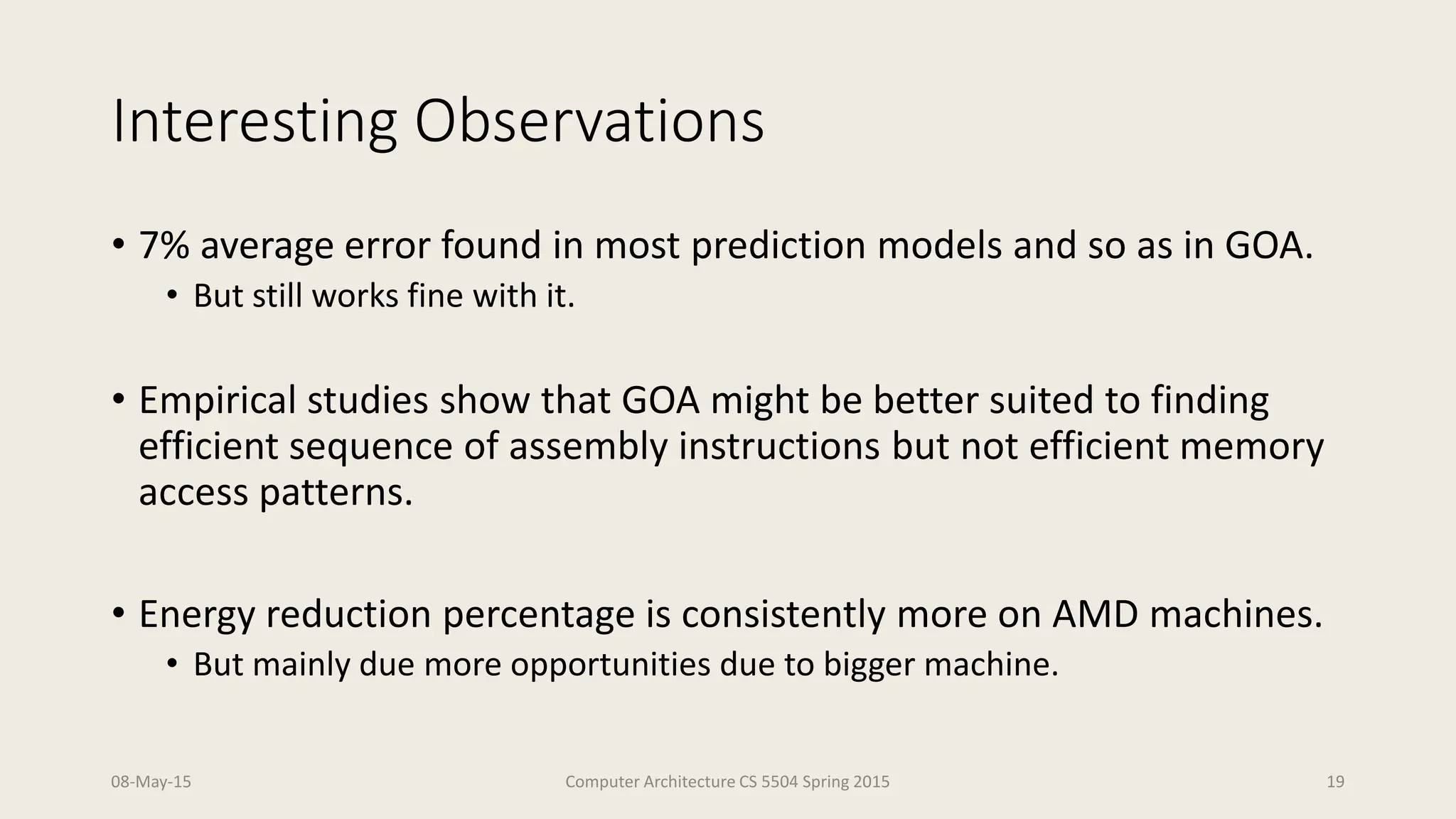 Interesting Observations

• 7% average error found in most prediction models and so as in GOA.
  • But still works fine with it.

• Empirical studies show that GOA might be better suited to finding efficient sequence of assembly instructions but not efficient memory access patterns.

• Energy reduction percentage is consistently more on AMD machines.
  • But mainly due more opportunities due to bigger machine.

08-May-15

Computer Architecture CS 5504 Spring 2015

19